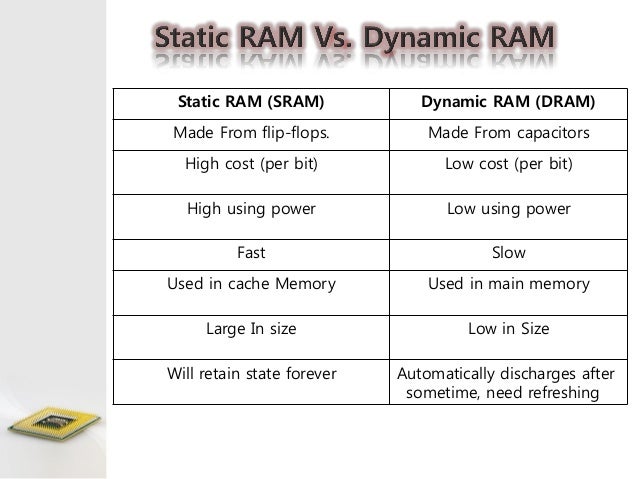 Static RAM Vs. Dynamic RAM

| Static RAM (SRAM) | Dynamic RAM (DRAM) |
|---|---|
| Made From flip-flops. | Made From capacitors |
| High cost (per bit) | Low cost (per bit) |
| High using power | Low using power |
| Fast | Slow |
| Used in cache Memory | Used in main memory |
| Large In size | Low in Size |
| Will retain state forever | Automatically discharges after sometime, need refreshing |